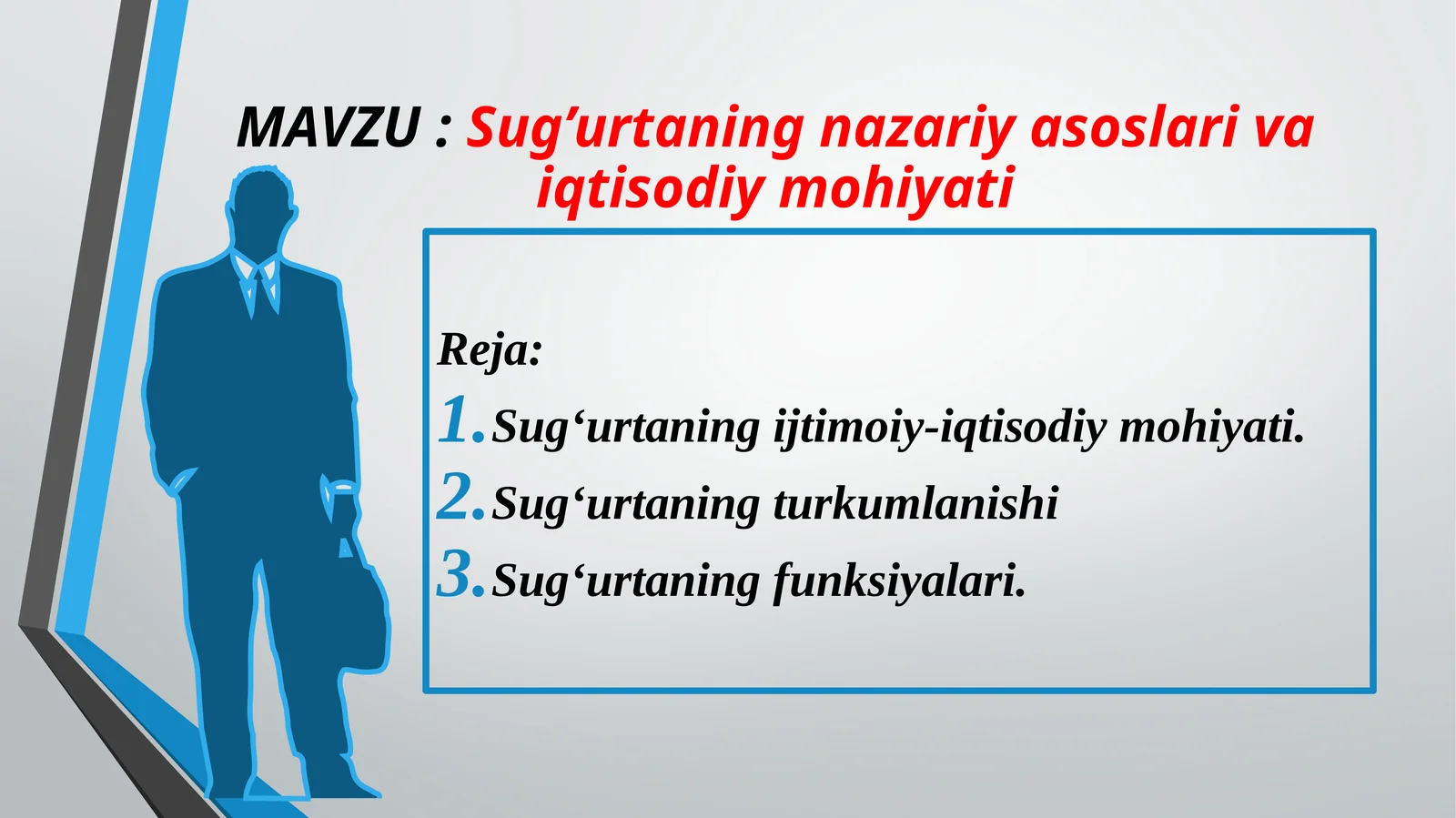 MAVZU : Sug’urtaning nazariy asoslari va iqtisodiy mohiyati

Reja:

1. Sug‘urtaning ijtimoiy-iqtisodiy mohiyati.

2. Sug‘urtaning turkumlanishi

3. Sug‘urtaning funksiyalari.